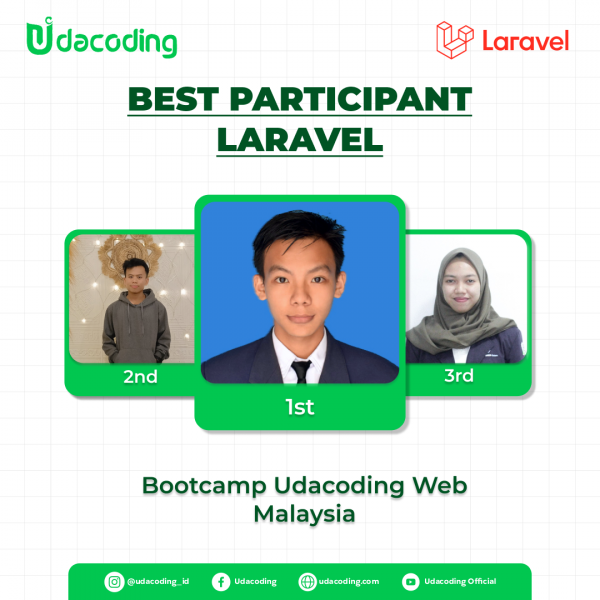 Udacoding

Laravel

BEST PARTICIPANT LARAVEL

2nd

1st

3rd

Bootcamp Udacoding Web Malaysia

@udacoding_id Udacoding udacoding.com Udacoding Official